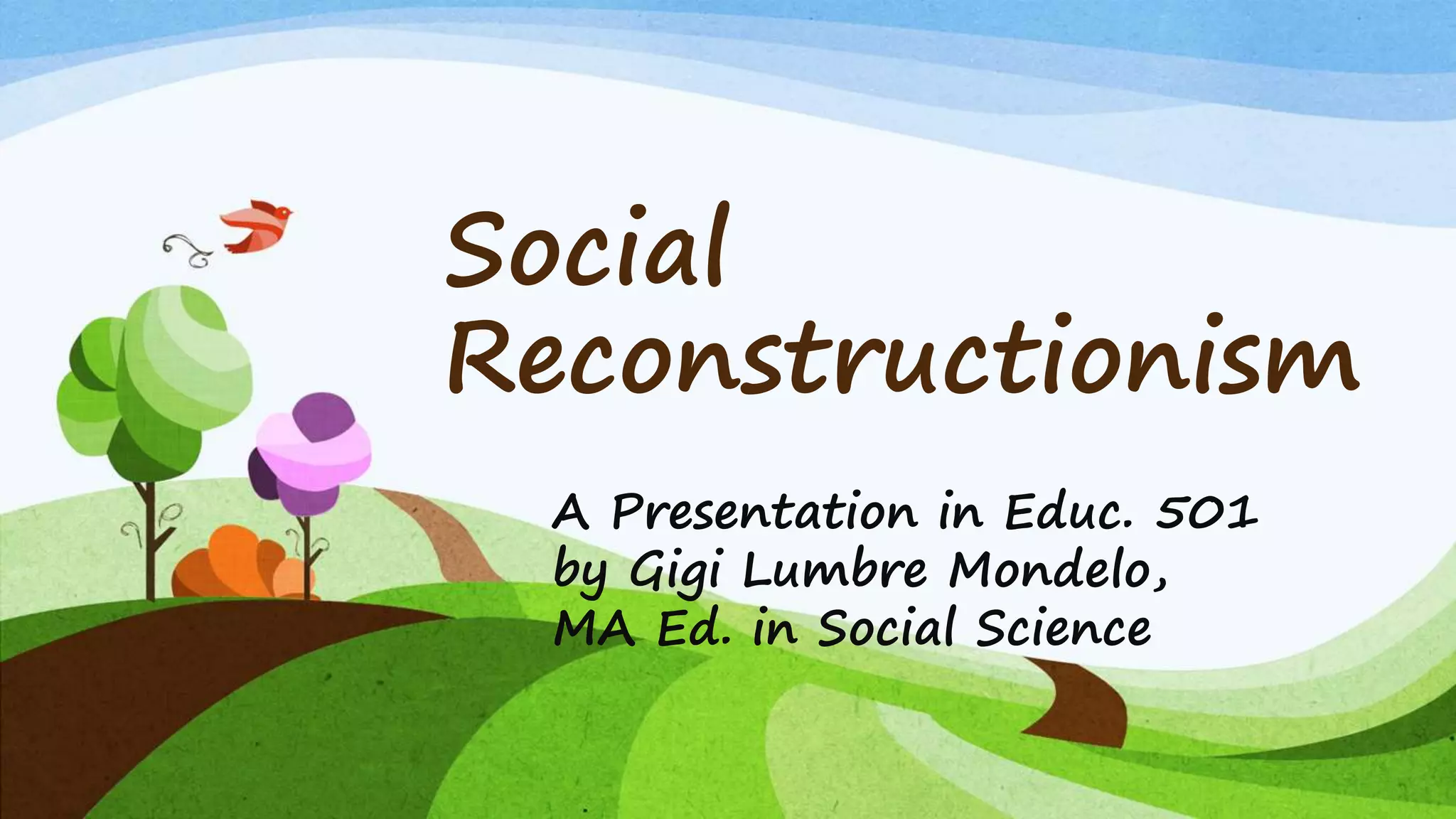 Social Reconstructionism

A Presentation in Educ. 501
by Gigi Lumbre Mondelo,
MA Ed. in Social Science